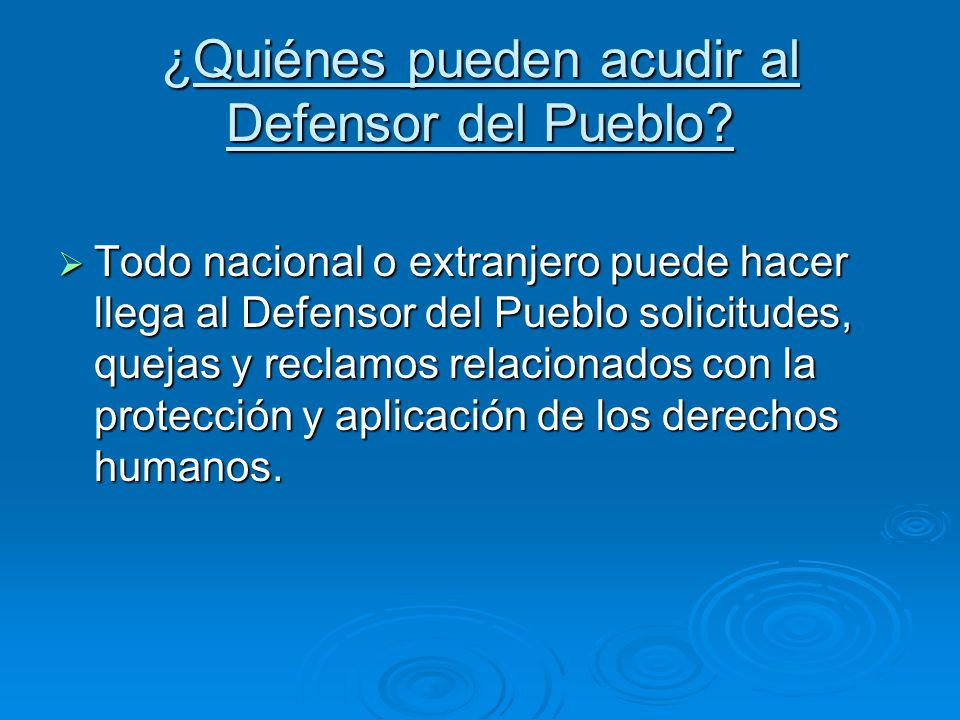 ¿Quiénes pueden acudir al Defensor del Pueblo?

➢ Todo nacional o extranjero puede hacer llega al Defensor del Pueblo solicitudes, quejas y reclamos relacionados con la protección y aplicación de los derechos humanos.